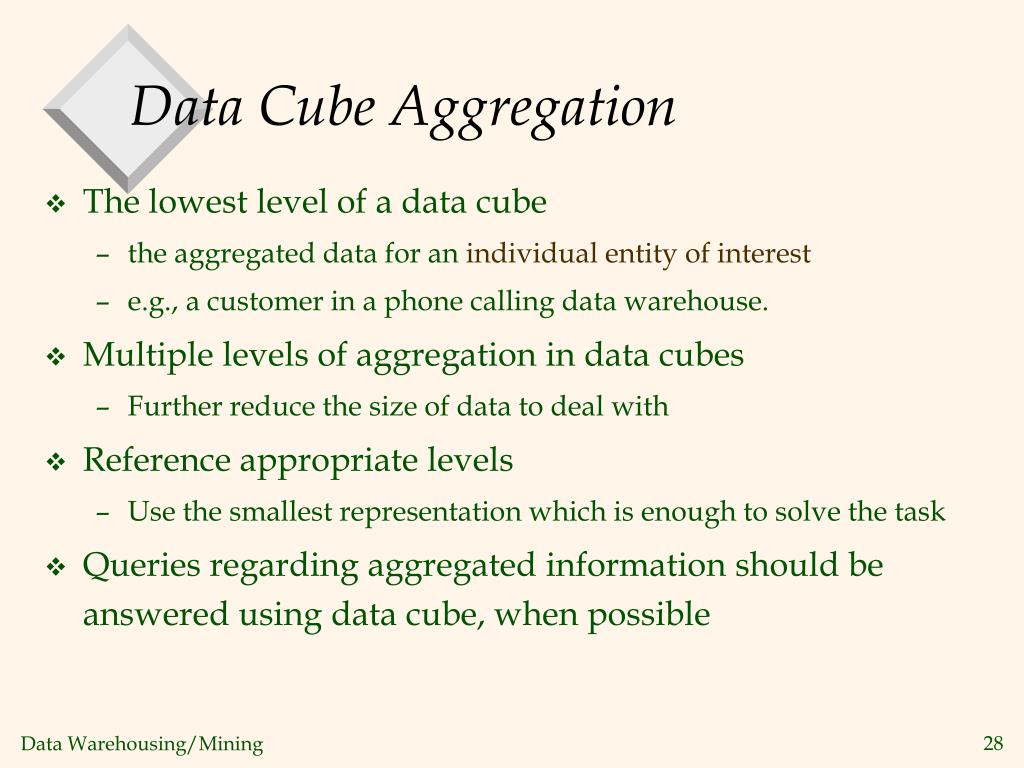 Data Cube Aggregation

❖ The lowest level of a data cube
– the aggregated data for an individual entity of interest
– e.g., a customer in a phone calling data warehouse.

❖ Multiple levels of aggregation in data cubes
– Further reduce the size of data to deal with

❖ Reference appropriate levels
– Use the smallest representation which is enough to solve the task

❖ Queries regarding aggregated information should be answered using data cube, when possible

Data Warehousing/Mining

28